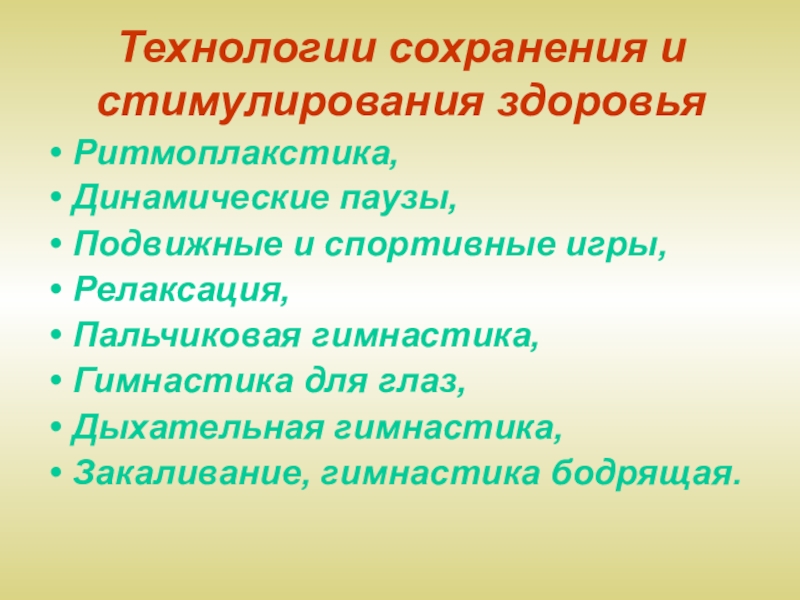 Технологии сохранения и стимулирования здоровья

• Ритмоплакстика,
• Динамические паузы,
• Подвижные и спортивные игры,
• Релаксация,
• Пальчиковая гимнастика,
• Гимнастика для глаз,
• Дыхательная гимнастика,
• Закаливание, гимнастика бодрящая.